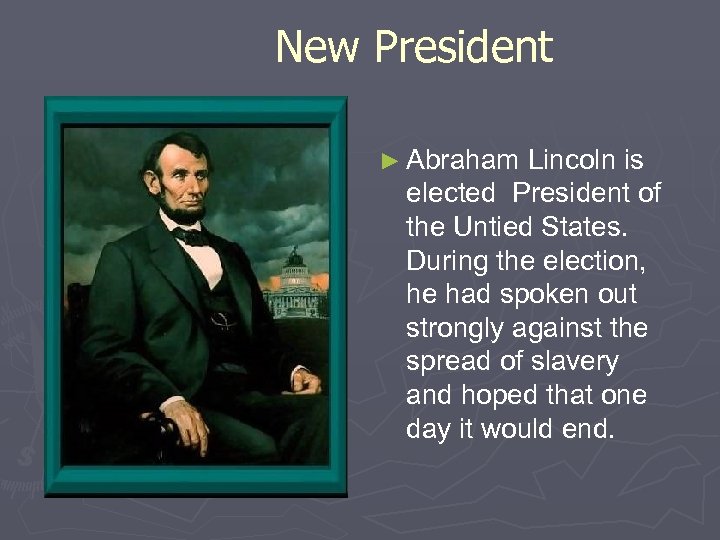 New President

► Abraham Lincoln is elected President of the Untied States. During the election, he had spoken out strongly against the spread of slavery and hoped that one day it would end.